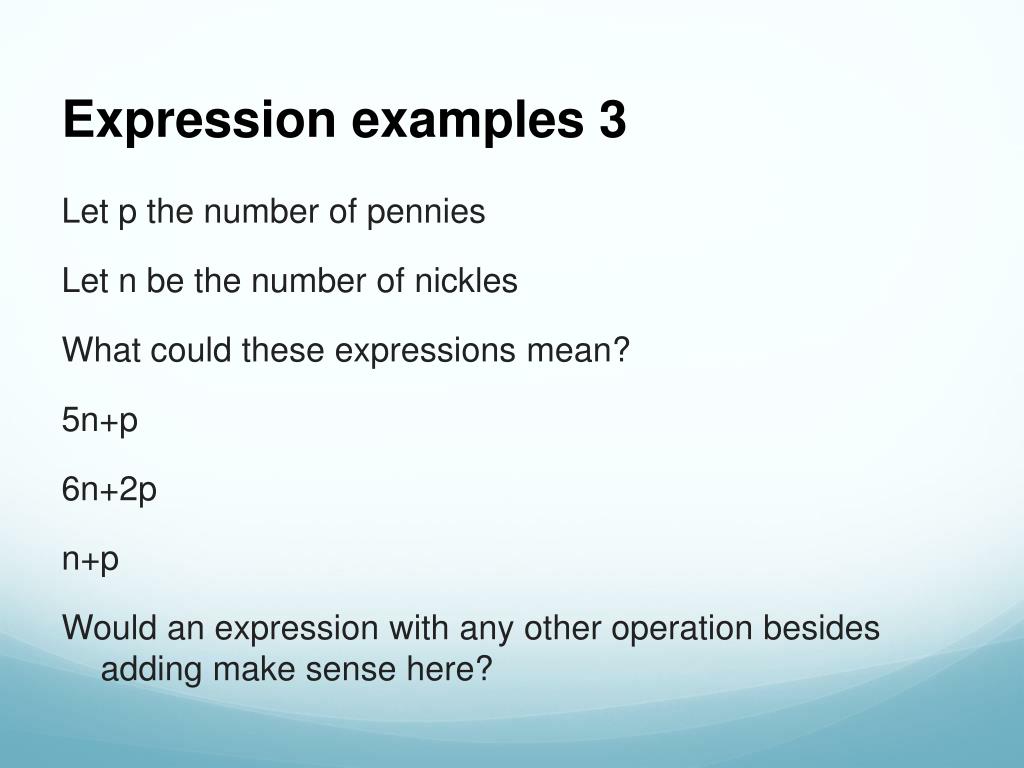 Expression examples 3

Let p the number of pennies

Let n be the number of nickles

What could these expressions mean?

$5n+p$

$6n+2p$

$n+p$

Would an expression with any other operation besides adding make sense here?